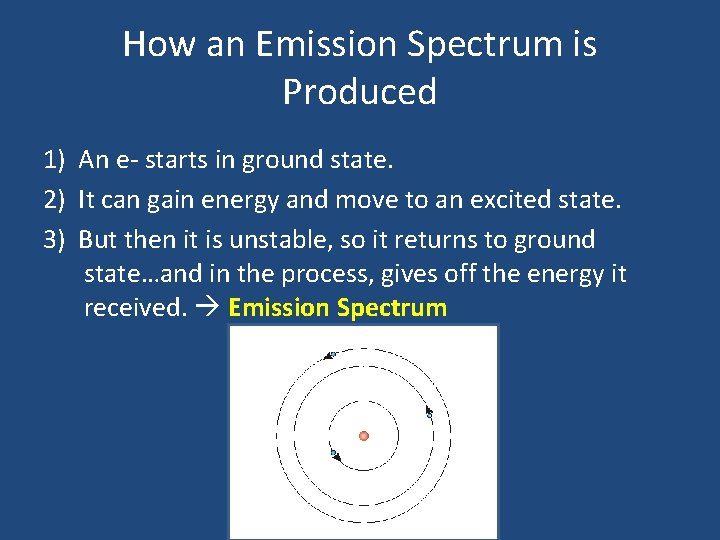 How an Emission Spectrum is Produced

1) An e- starts in ground state.

2) It can gain energy and move to an excited state.

3) But then it is unstable, so it returns to ground state…and in the process, gives off the energy it received. → Emission Spectrum